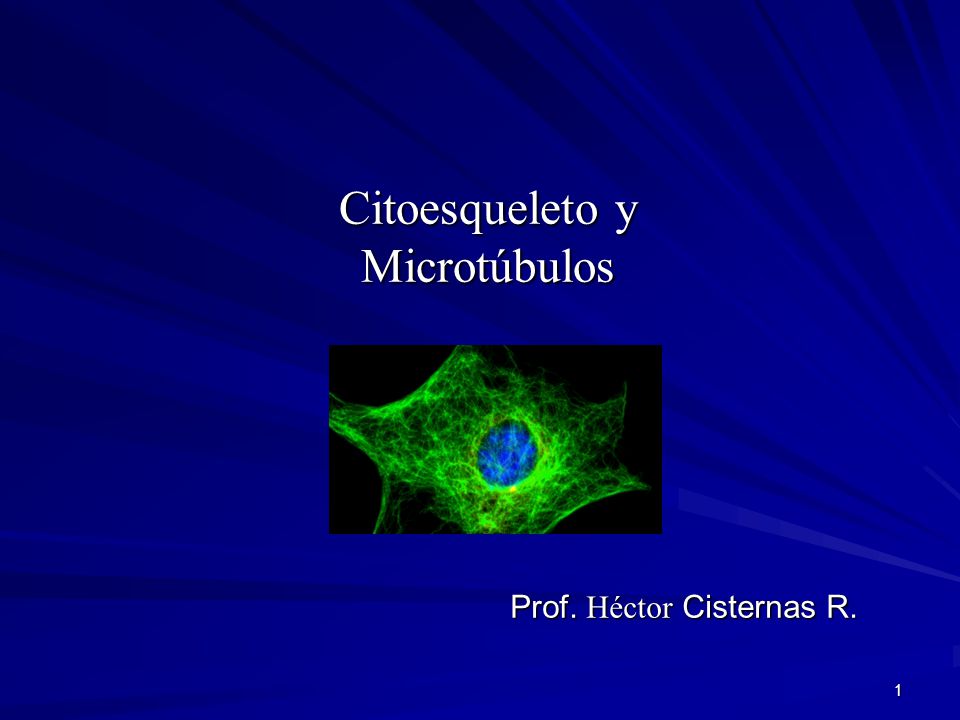 Citoesqueleto y Microtúbulos

Prof. Héctor Cisternas R.

1